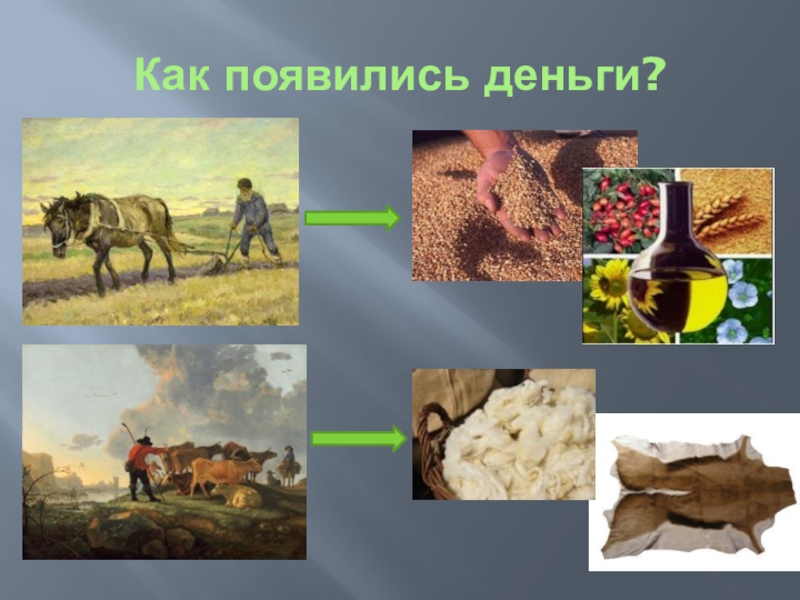 Как появились деньги?